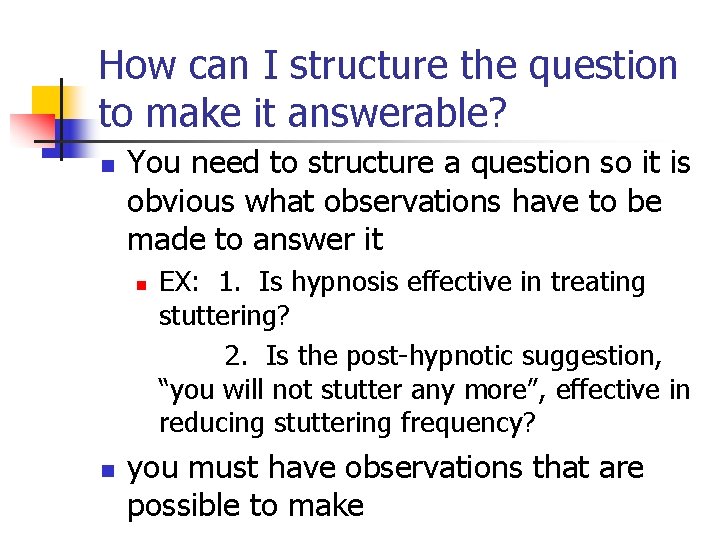 How can I structure the question to make it answerable?

You need to structure a question so it is obvious what observations have to be made to answer it

EX: 1. Is hypnosis effective in treating stuttering?

2. Is the post-hypnotic suggestion, “you will not stutter any more”, effective in reducing stuttering frequency?

you must have observations that are possible to make